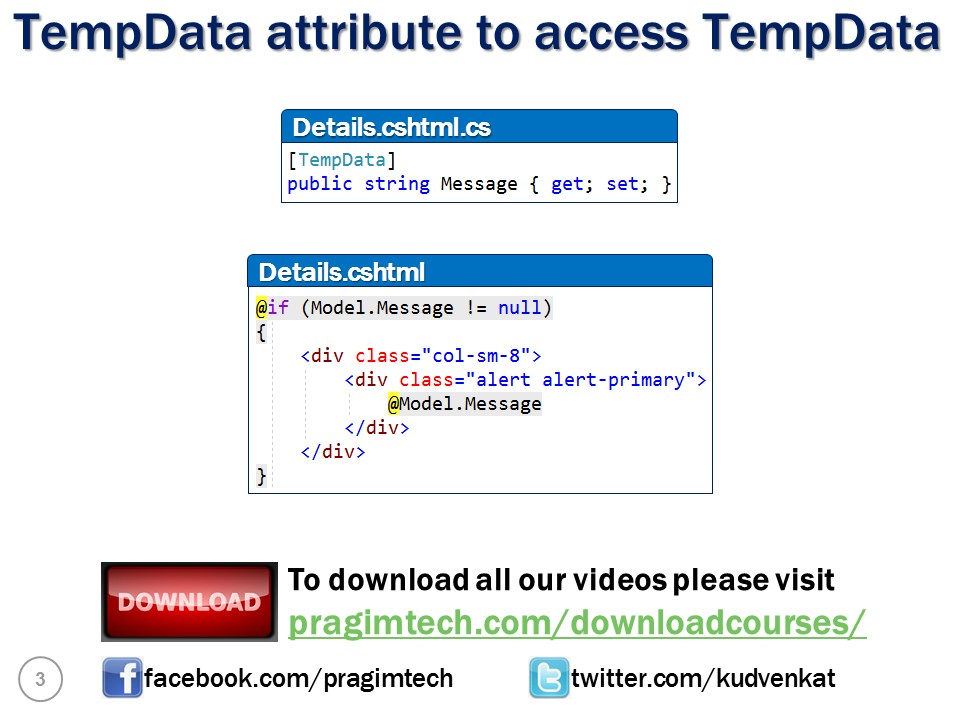 TempData attribute to access TempData

Details.cshtml.cs

[TempData]
public string Message { get; set; }

Details.cshtml

@if (Model.Message != null)
{
<div class="col-sm-8">
<div class="alert alert-primary">
@Model.Message
</div>
</div>
}

DOWNLOAD

To download all our videos please visit
pragimtech.com/downloadcourses/

3

facebook.com/pragimtech

twitter.com/kudvenkat